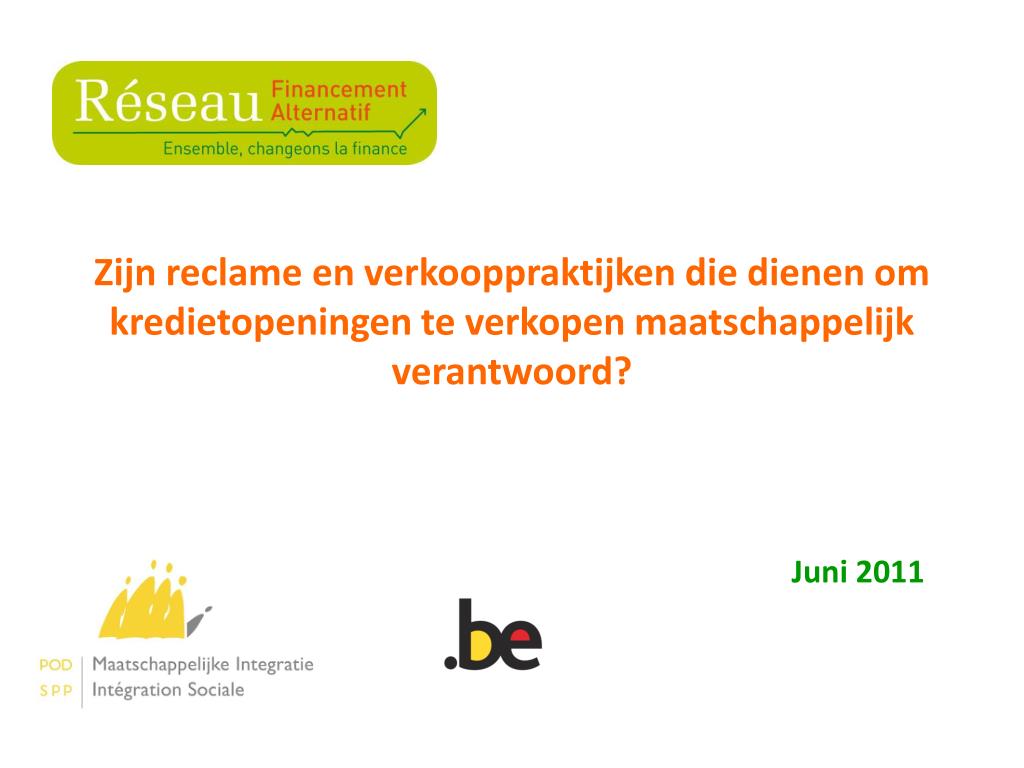 Réseau Financement Alternatif
Ensemble, changeons la finance

Zijn reclame en verkooppraktijken die dienen om kredietopeningen te verkopen maatschappelijk verantwoord?

Juni 2011

POD Maatschappelijke Integratie
SPP Intégration Sociale

.be